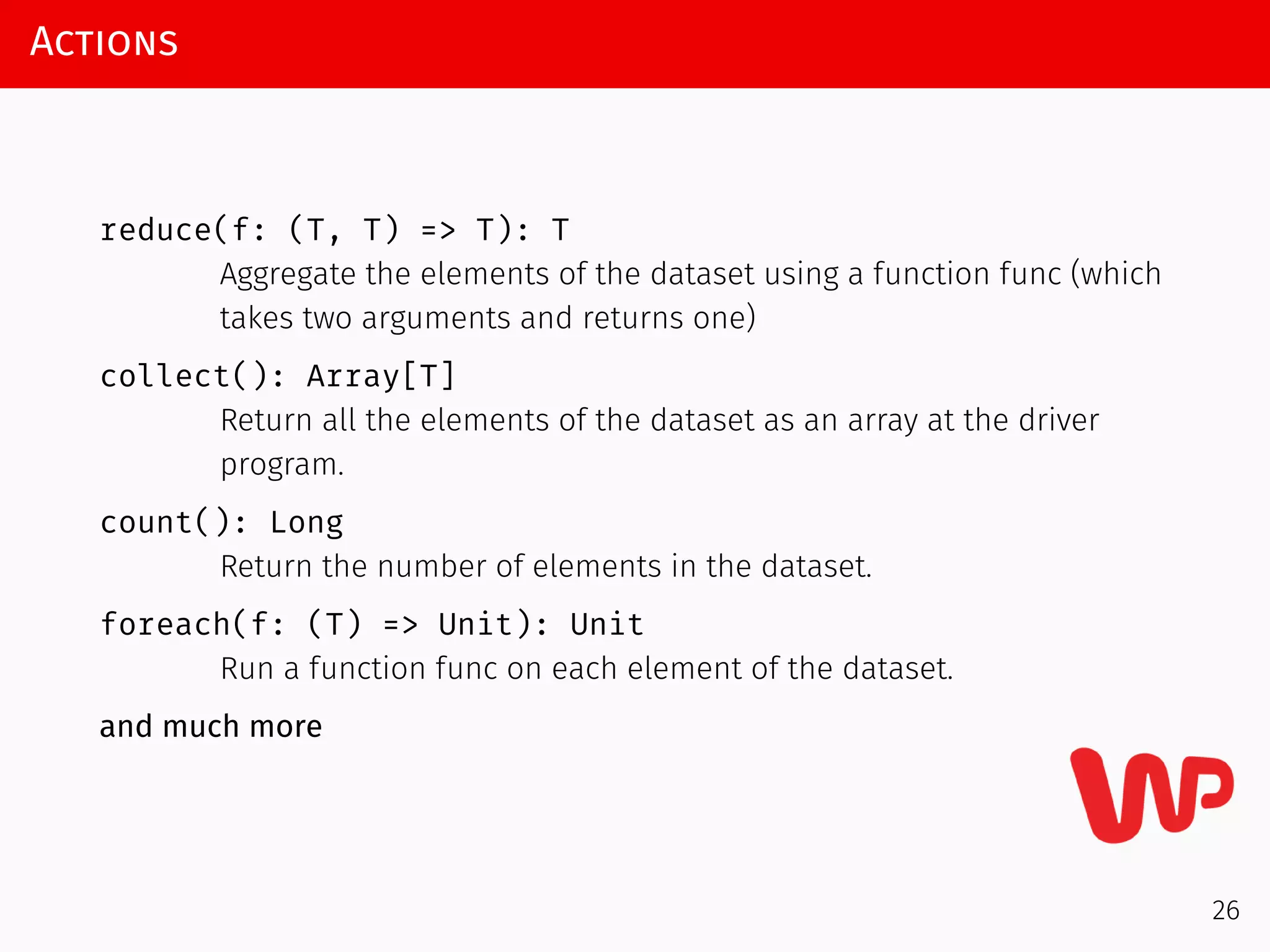 ACTIONS

reduce(f: (T, T) => T): T
Aggregate the elements of the dataset using a function func (which takes two arguments and returns one)

collect(): Array[T]
Return all the elements of the dataset as an array at the driver program.

count(): Long
Return the number of elements in the dataset.

foreach(f: (T) => Unit): Unit
Run a function func on each element of the dataset.

and much more

WP

26